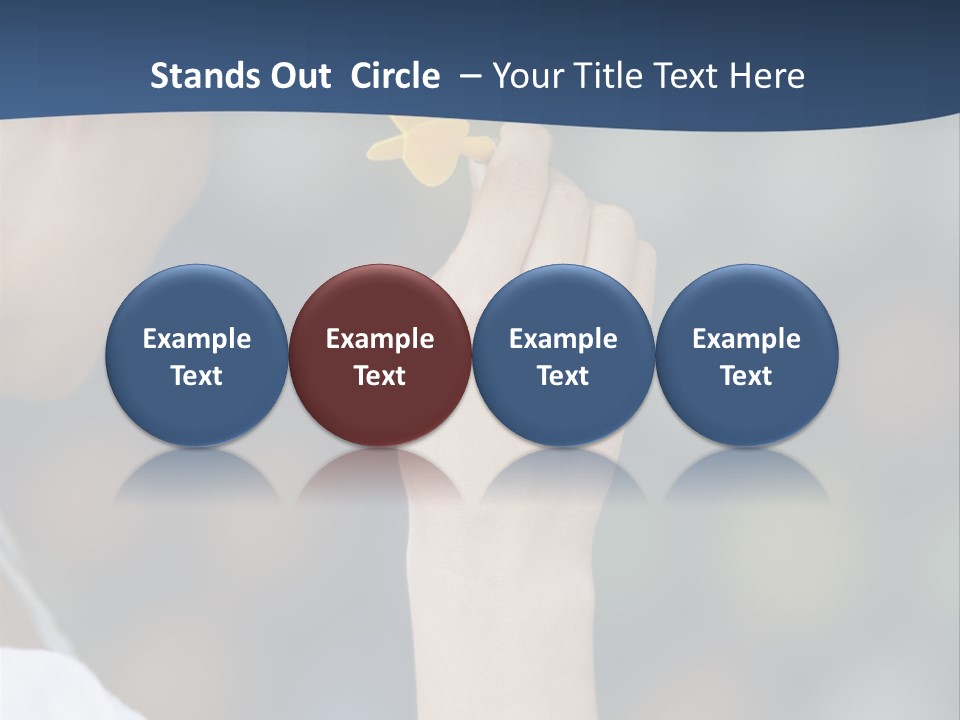 Stands Out Circle – Your Title Text Here

Example Text

Example Text

Example Text

Example Text